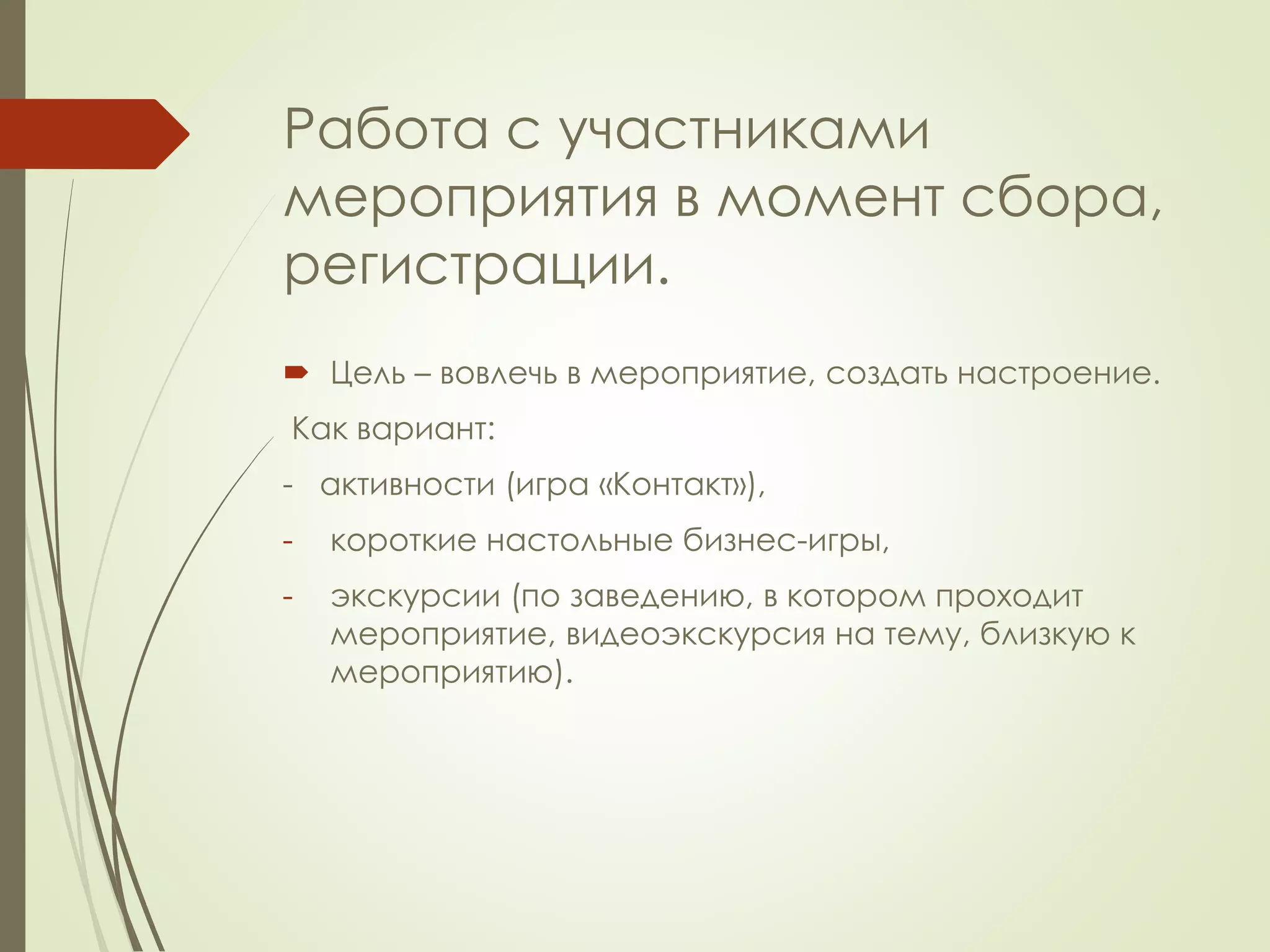 Работа с участниками мероприятия в момент сбора, регистрации.

Цель – вовлечь в мероприятие, создать настроение.

Как вариант:

- активности (игра «Контакт»),

- короткие настольные бизнес-игры,

- экскурсии (по заведению, в котором проходит мероприятие, видеоэкскурсия на тему, близкую к мероприятию).